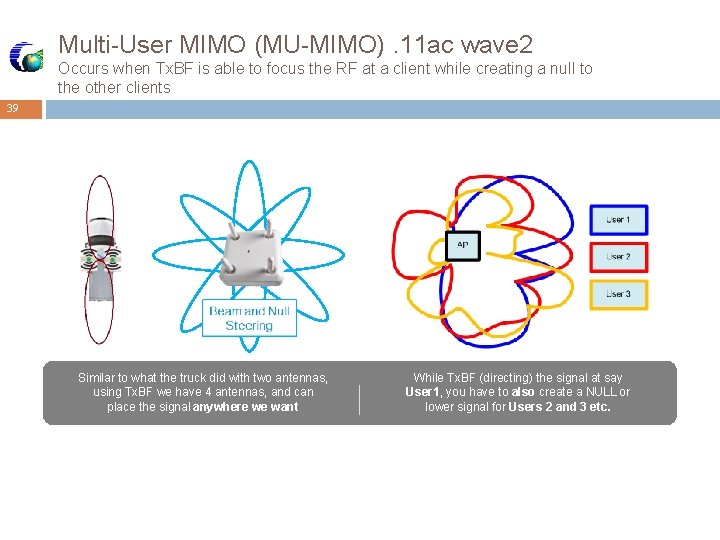 Multi-User MIMO (MU-MIMO) .11ac wave2

Occurs when TxBF is able to focus the RF at a client while creating a null to the other clients

39

Beam and Null Steering

AP

User 1

User 2

User 3

Similar to what the truck did with two antennas, using TxBF we have 4 antennas, and can place the signal anywhere we want

While TxBF (directing) the signal at say User1, you have to also create a NULL or lower signal for Users 2 and 3 etc.